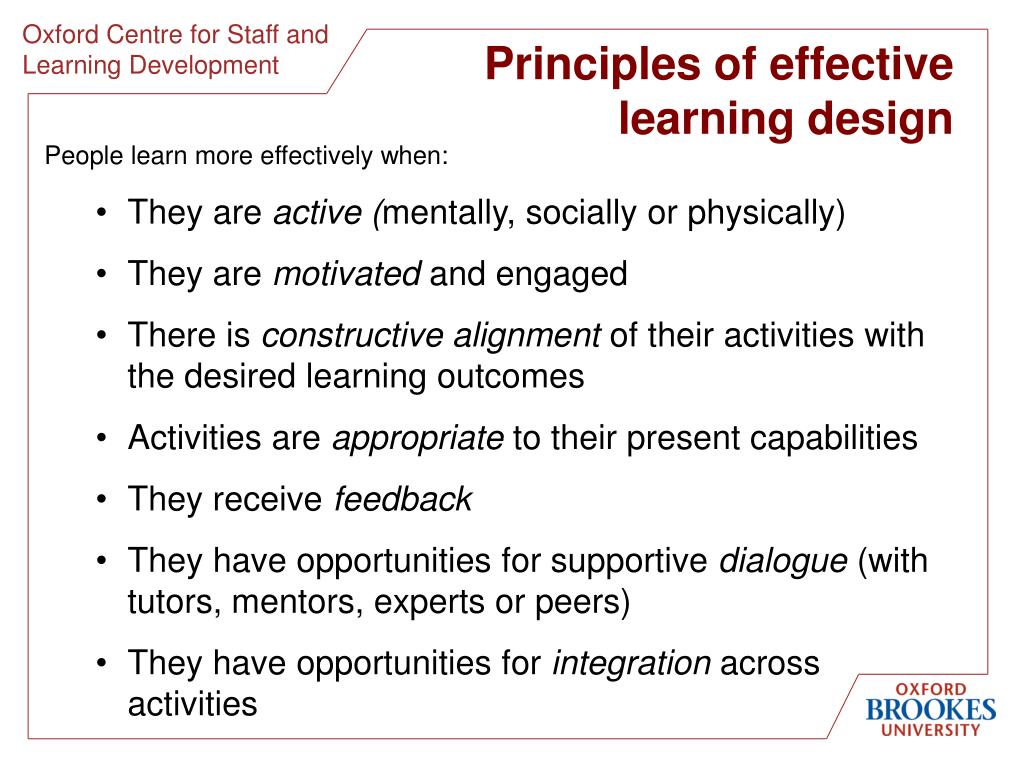 Oxford Centre for Staff and Learning Development

Principles of effective learning design

People learn more effectively when:

• They are active (mentally, socially or physically)
• They are motivated and engaged
• There is constructive alignment of their activities with the desired learning outcomes
• Activities are appropriate to their present capabilities
• They receive feedback
• They have opportunities for supportive dialogue (with tutors, mentors, experts or peers)
• They have opportunities for integration across activities

OXFORD
BROOKES
UNIVERSITY